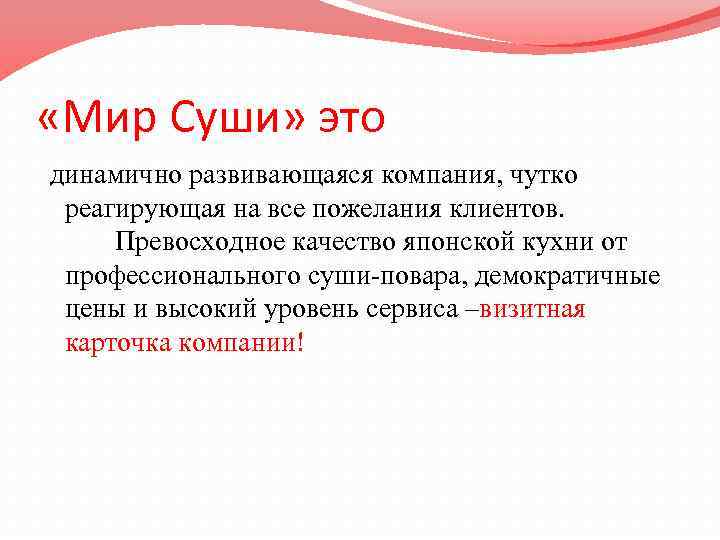 «Мир Суши» это

динамично развивающаяся компания, чутко реагирующая на все пожелания клиентов.

Превосходное качество японской кухни от профессионального суши-повара, демократичные цены и высокий уровень сервиса –визитная карточка компании!